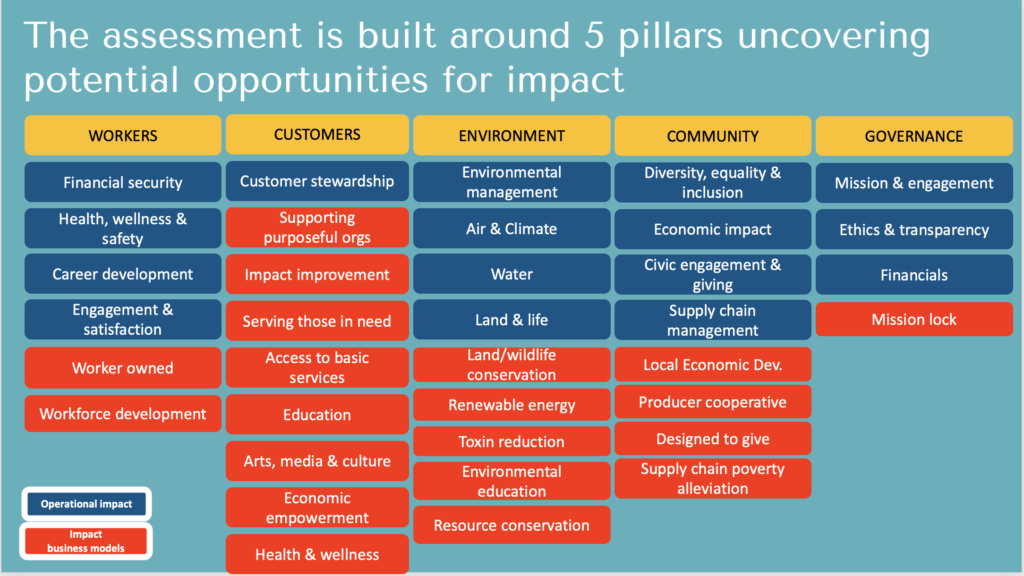 The assessment is built around 5 pillars uncovering potential opportunities for impact

WORKERS

Financial security

Health, wellness & safety

Career development

Engagement & satisfaction

Worker owned

Workforce development

CUSTOMERS

Customer stewardship

Supporting purposeful orgs

Impact improvement

Serving those in need

Access to basic services

Education

Arts, media & culture

Economic empowerment

Health & wellness

ENVIRONMENT

Environmental management

Air & Climate

Water

Land & life

Land/wildlife conservation

Renewable energy

Toxin reduction

Environmental education

Resource conservation

COMMUNITY

Diversity, equality & inclusion

Economic impact

Civic engagement & giving

Supply chain management

Local Economic Dev.

Producer cooperative

Designed to give

Supply chain poverty alleviation

GOVERNANCE

Mission & engagement

Ethics & transparency

Financials

Mission lock

Operational impact

Impact business models